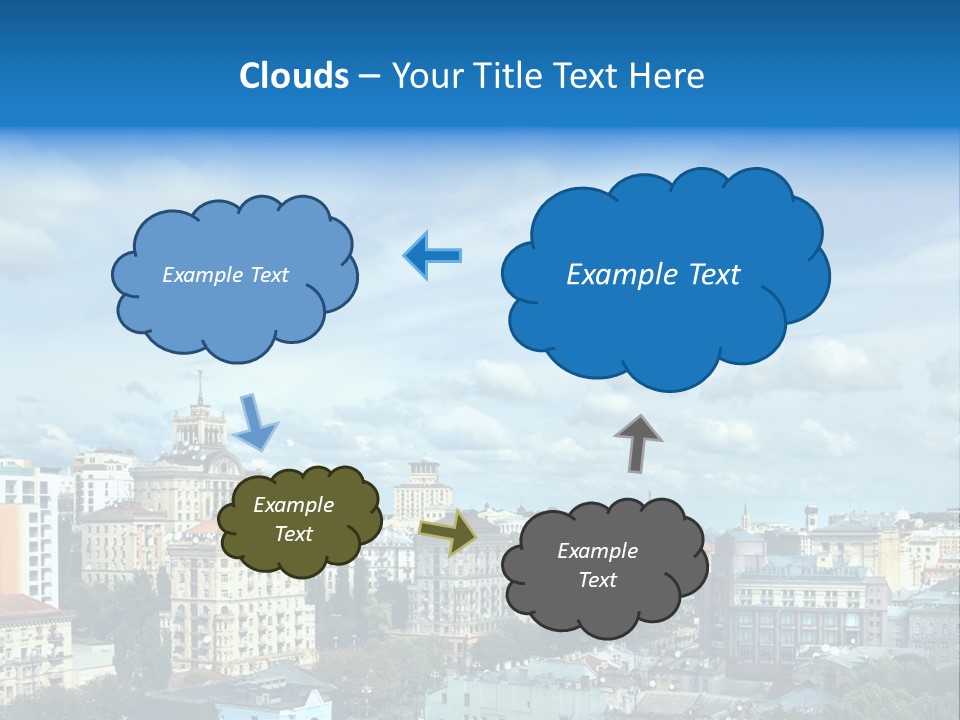 Clouds – Your Title Text Here

Example Text

Example Text

Example Text

Example Text